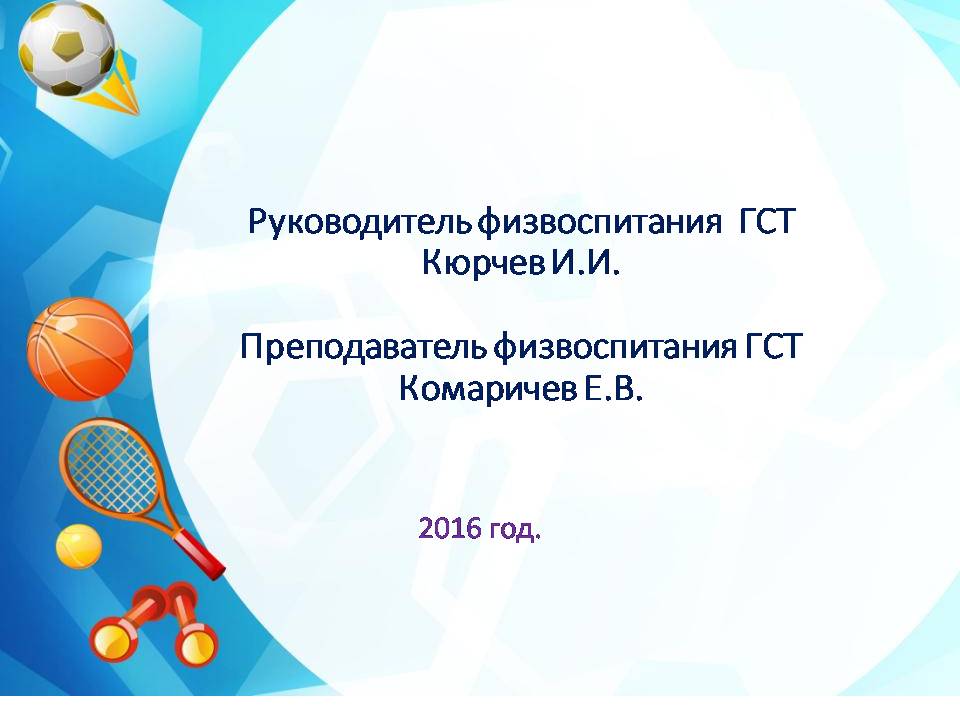 Руководитель физвоспитания ГСТ
Кюрчев И.И.

Преподаватель физвоспитания ГСТ
Комаричев Е.В.

2016 год.